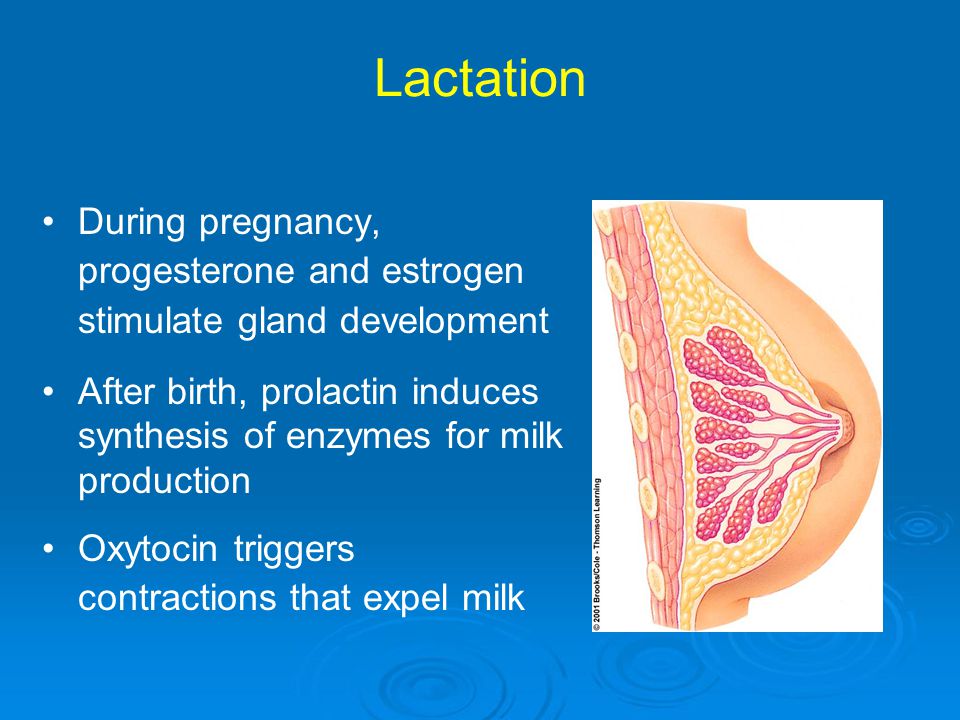 Lactation

• During pregnancy, progesterone and estrogen stimulate gland development

• After birth, prolactin induces synthesis of enzymes for milk production

• Oxytocin triggers contractions that expel milk

© 2001 Brooks/Cole - Thomson Learning